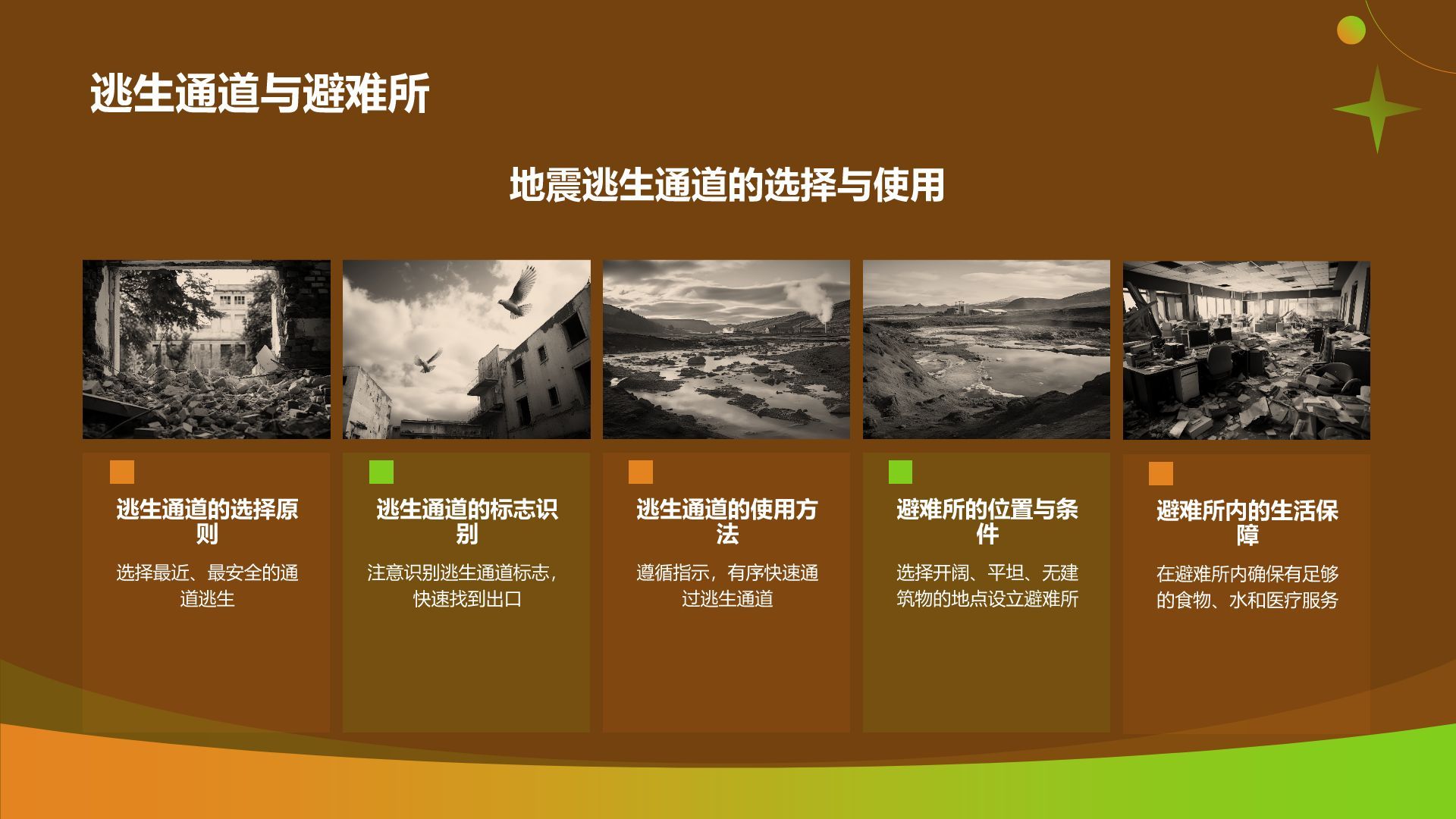 逃生通道与避难所

地震逃生通道的选择与使用

逃生通道的选择原则

选择最近、最安全的通道逃生

逃生通道的标志识别

注意识别逃生通道标志，快速找到出口

逃生通道的使用方法

遵循指示，有序快速通过逃生通道

避难所的位置与条件

选择开阔、平坦、无建筑物的地点设立避难所

避难所内的生活保障

在避难所内确保有足够的食物、水和医疗服务